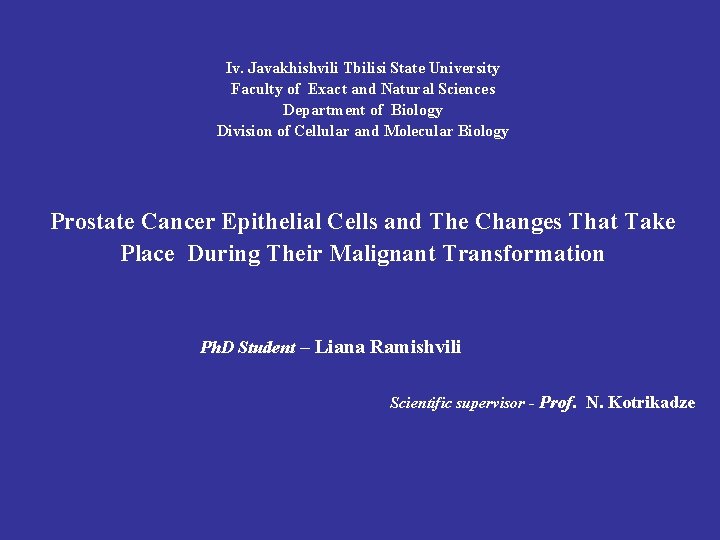 Iv. Javakhishvili Tbilisi State University
Faculty of Exact and Natural Sciences
Department of Biology
Division of Cellular and Molecular Biology

Prostate Cancer Epithelial Cells and The Changes That Take Place During Their Malignant Transformation

PhD Student – Liana Ramishvili

Scientific supervisor - Prof. N. Kotrikadze